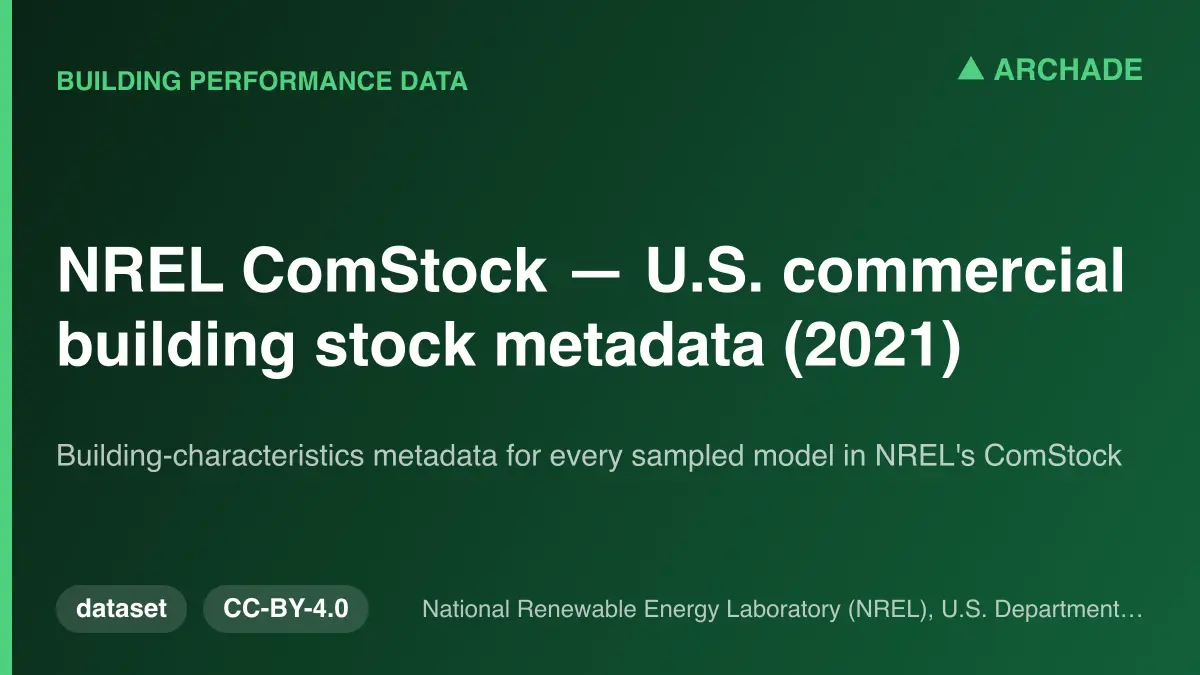 BUILDING PERFORMANCE DATA

▲ ARCHADE

NREL ComStock — U.S. commercial building stock metadata (2021)

Building-characteristics metadata for every sampled model in NREL's ComStock

dataset

CC-BY-4.0

National Renewable Energy Laboratory (NREL), U.S. Department…